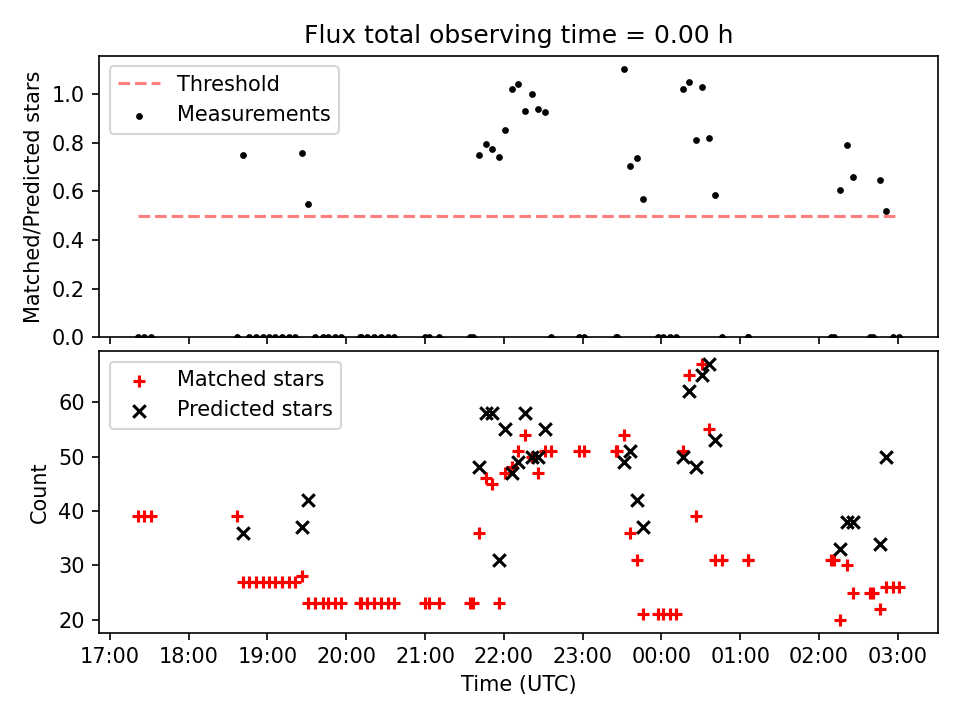 Flux total observing time = 0.00 h

Threshold
Measurements

Matched/Predicted stars

1.0
0.8
0.6
0.4
0.2
0.0

Matched stars
Predicted stars

Count

60
50
40
30
20

17:00 18:00 19:00 20:00 21:00 22:00 23:00 00:00 01:00 02:00 03:00

Time (UTC)